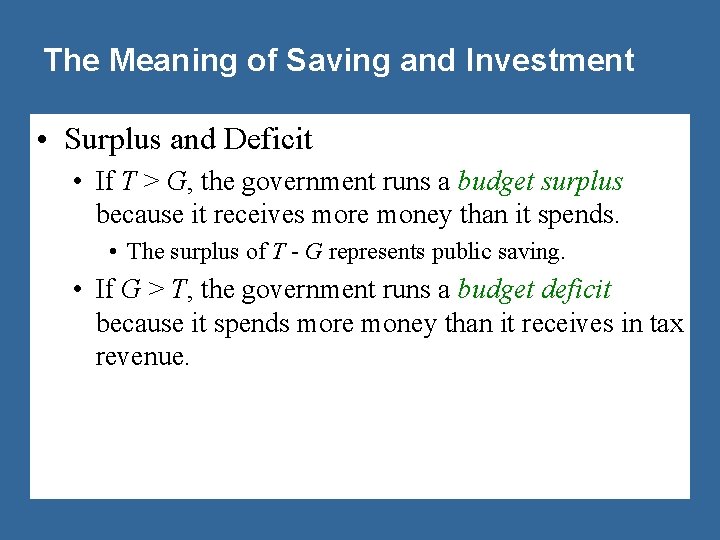 The Meaning of Saving and Investment

• Surplus and Deficit
  • If $T > G$, the government runs a budget surplus because it receives more money than it spends.
    • The surplus of $T - G$ represents public saving.
  • If $G > T$, the government runs a budget deficit because it spends more money than it receives in tax revenue.